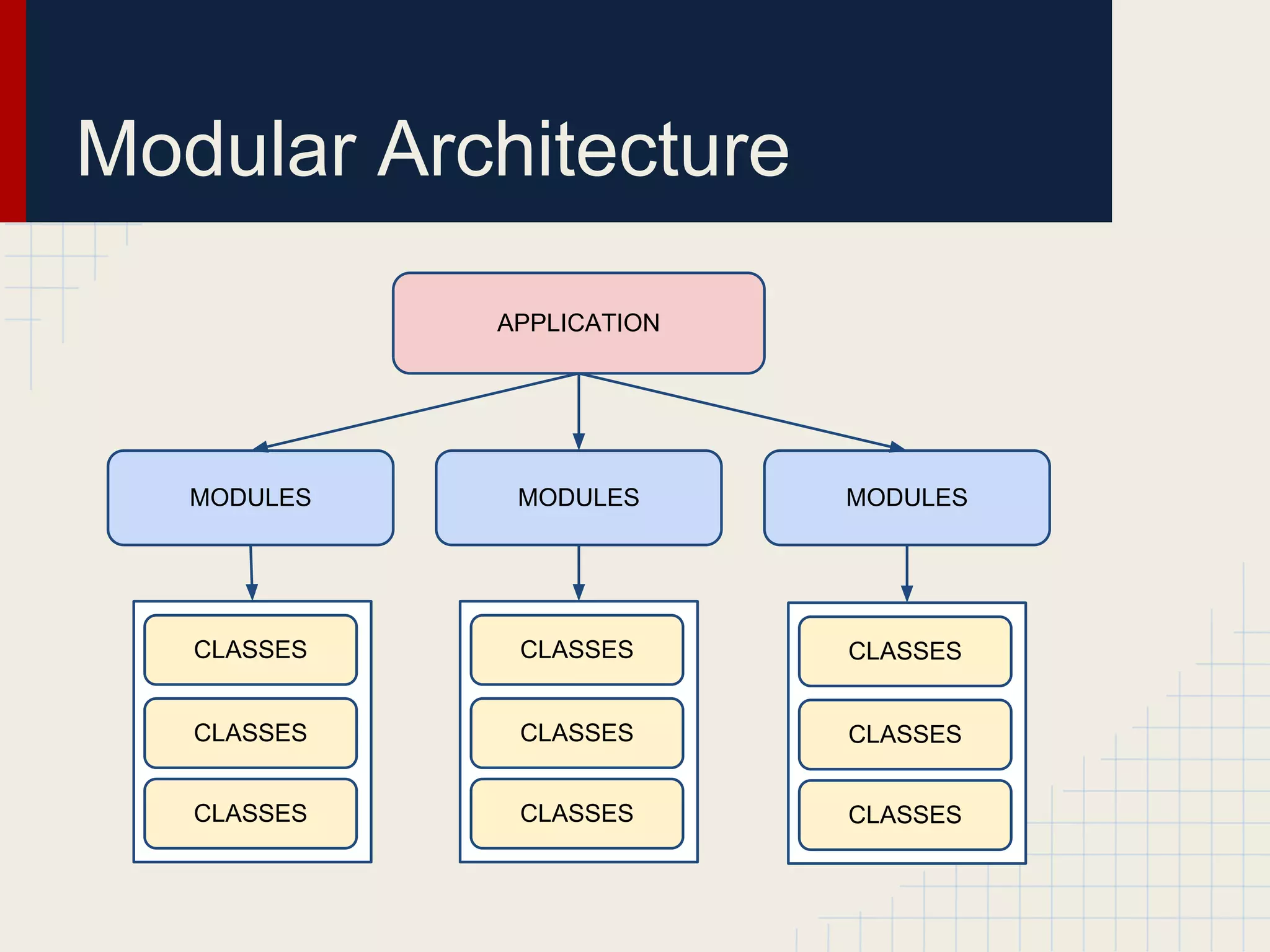 Modular Architecture

APPLICATION

MODULES

MODULES

MODULES

CLASSES

CLASSES

CLASSES

CLASSES

CLASSES

CLASSES

CLASSES

CLASSES

CLASSES